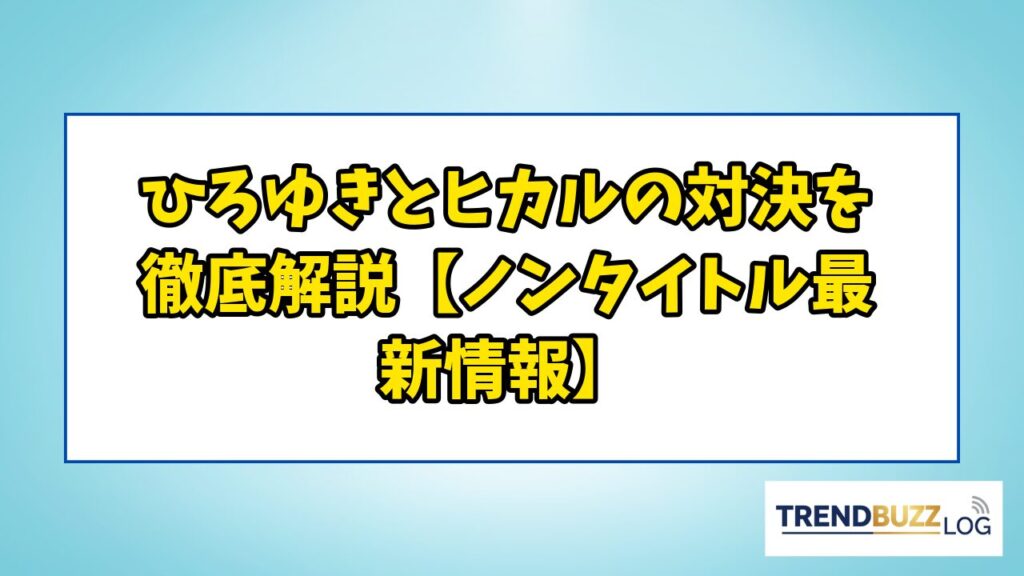 ひろゆきとヒカルの対決を徹底解説【ノンタイトル最新情報】

TRENDBUZZ LOG